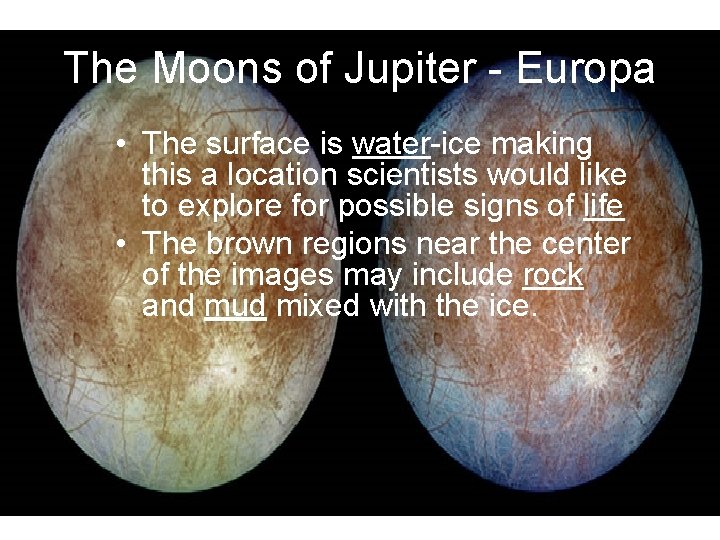 The Moons of Jupiter - Europa

• The surface is water-ice making this a location scientists would like to explore for possible signs of life
• The brown regions near the center of the images may include rock and mud mixed with the ice.